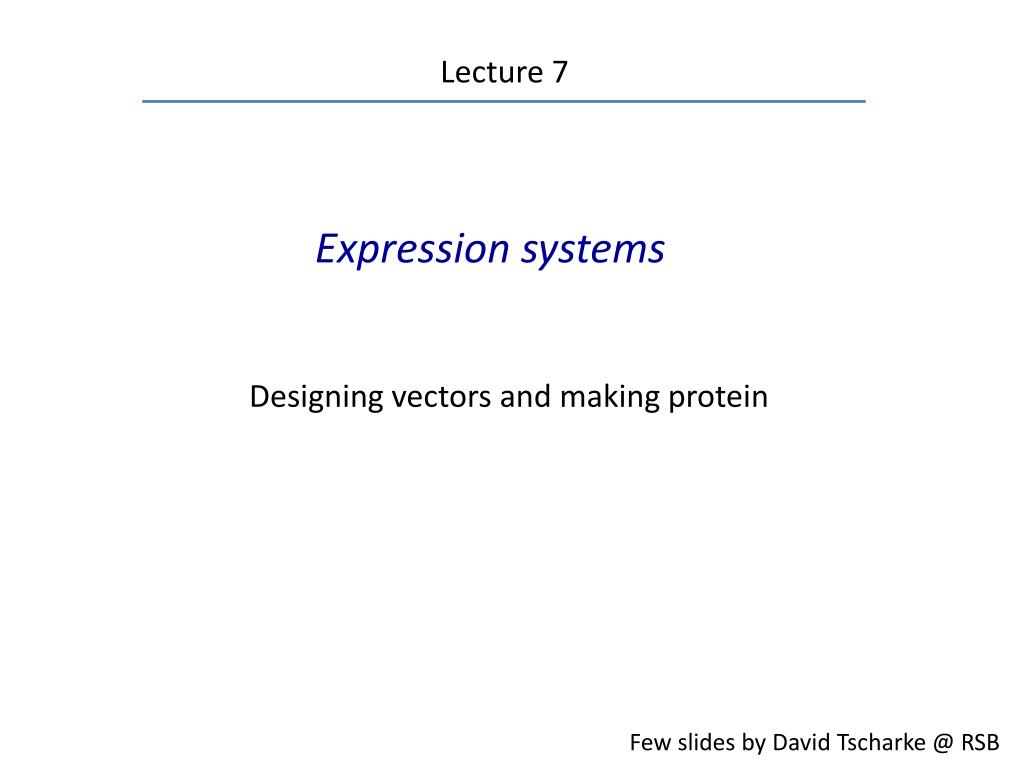 Lecture 7

Expression systems

Designing vectors and making protein

Few slides by David Tscharke @ RSB